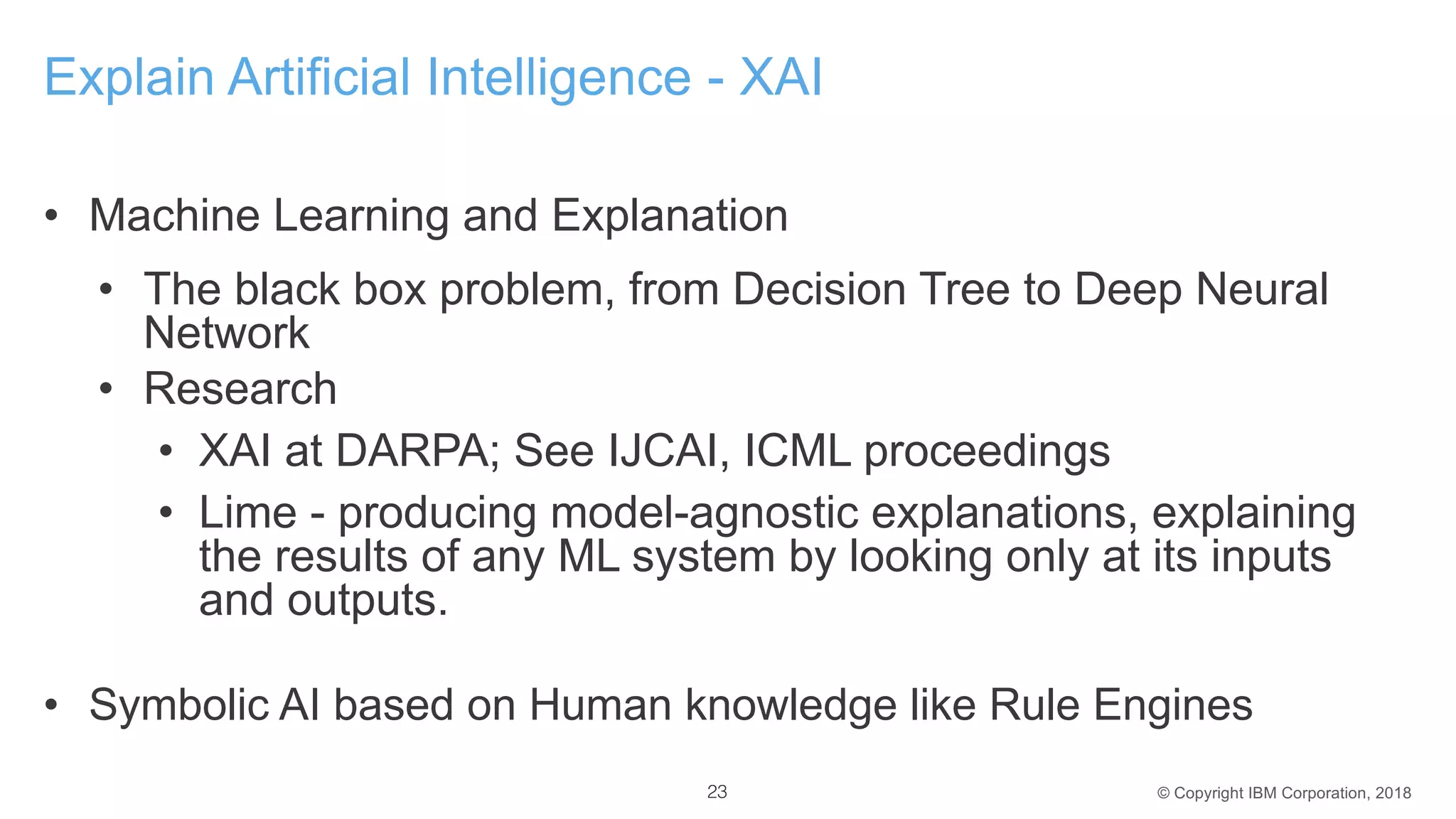 Explain Artificial Intelligence - XAI

• Machine Learning and Explanation

• The black box problem, from Decision Tree to Deep Neural Network

• Research

• XAI at DARPA; See IJCAI, ICML proceedings

• Lime - producing model-agnostic explanations, explaining the results of any ML system by looking only at its inputs and outputs.

• Symbolic AI based on Human knowledge like Rule Engines

23

© Copyright IBM Corporation, 2018